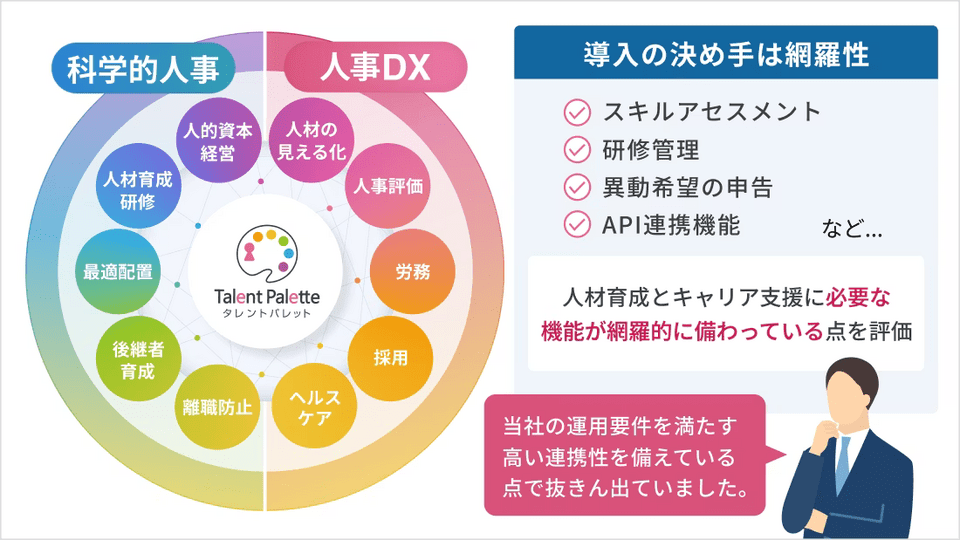 科学的人事

人事DX

人的資本経営

人材育成研修

最適配置

後継者育成

離職防止

人材の見える化

人事評価

労務

採用

ヘルスケア

Talent Palette
タレントパレット

導入の決め手は網羅性

スキルアセスメント
研修管理
異動希望の申告
API連携機能
など...

人材育成とキャリア支援に必要な機能が網羅的に備わっている点を評価

当社の運用要件を満たす高い連携性を備えている点で抜きん出ていました。